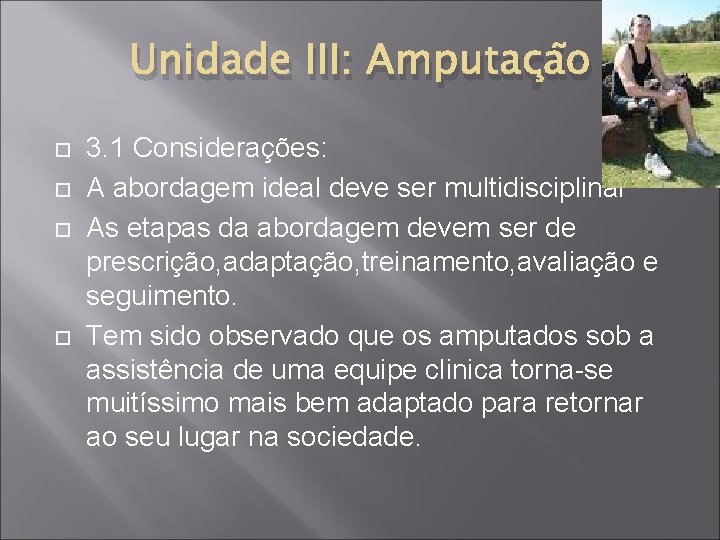 Unidade III: Amputação

3.1 Considerações:

A abordagem ideal deve ser multidisciplinar

As etapas da abordagem devem ser de prescrição,adaptação,treinamento,avaliação e seguimento.

Tem sido observado que os amputados sob a assistência de uma equipe clinica torna-se muitíssimo mais bem adaptado para retornar ao seu lugar na sociedade.